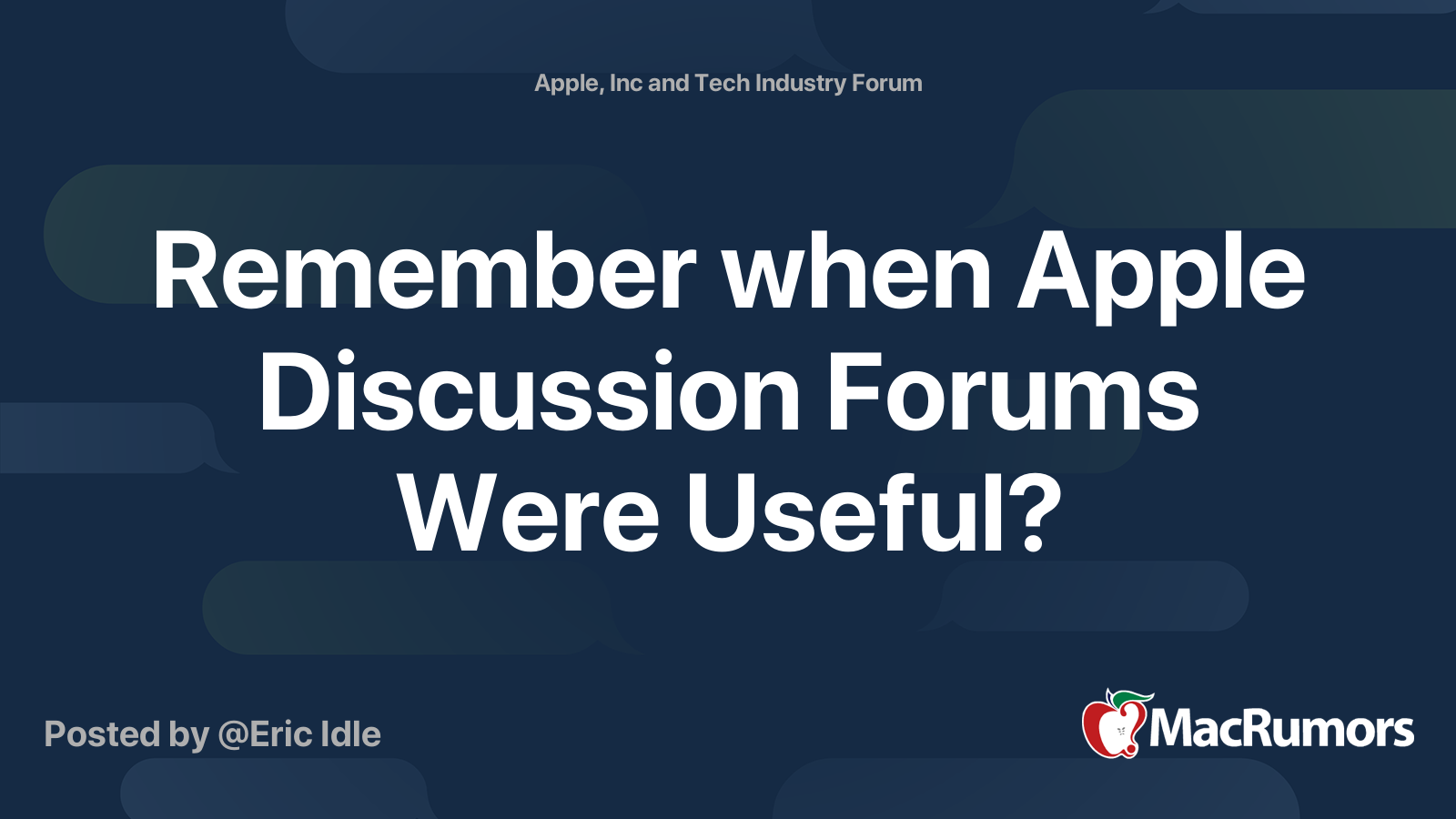 Apple, Inc and Tech Industry Forum

Remember when Apple Discussion Forums Were Useful?

Posted by @Eric Idle

MacRumors